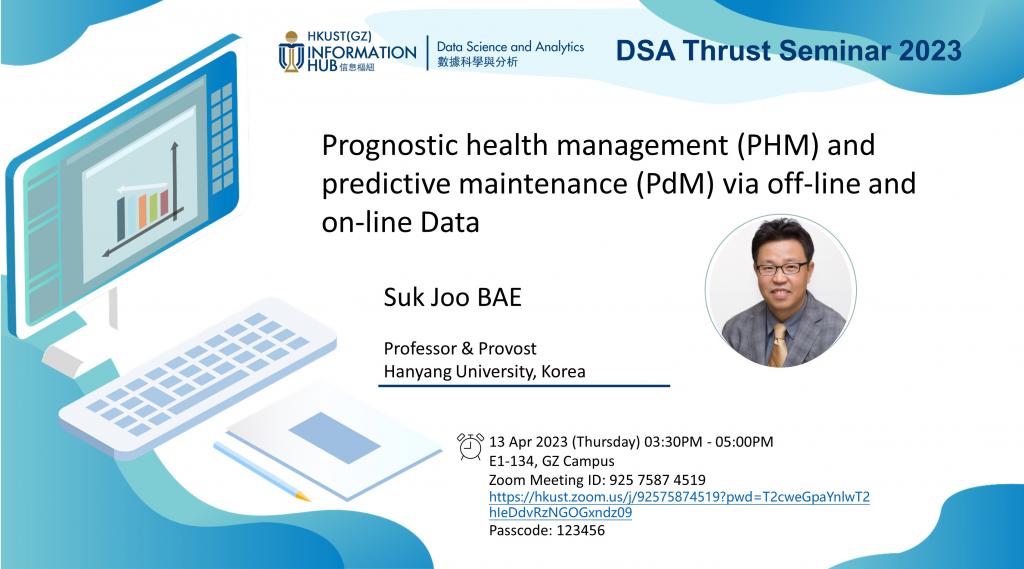 HKUST(GZ) INFORMATION HUB 信息樞紐

Data Science and Analytics 數據科學與分析

DSA Thrust Seminar 2023

Prognostic health management (PHM) and predictive maintenance (PdM) via off-line and on-line Data

Suk Joo BAE

Professor & Provost
Hanyang University, Korea

13 Apr 2023 (Thursday) 03:30PM - 05:00PM
E1-134, GZ Campus
Zoom Meeting ID: 925 7587 4519
https://hkust.zoom.us/j/92575874519?pwd=T2cweGpaYnlwT2hIeDdvRzNGOGxndz09
Passcode: 123456